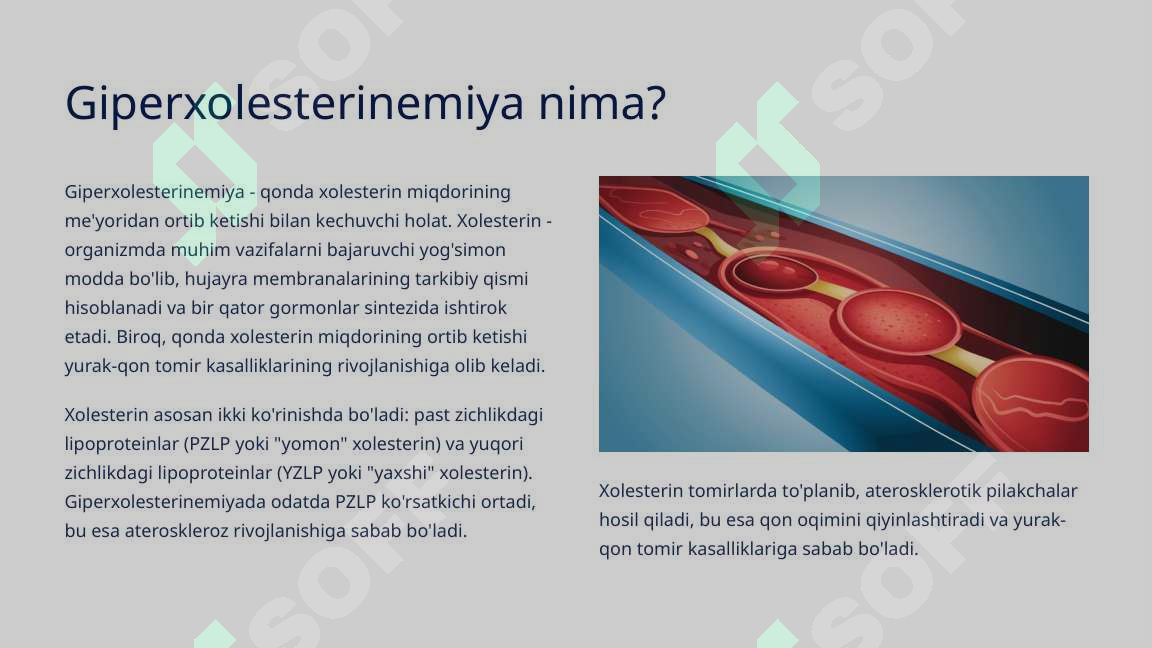 Giperxolesterinemiya nima?

Giperxolesterinemiya - qonda xolesterin miqdorining me'yoridan ortib ketishi bilan kechuvchi holat. Xolesterin - organizmda muhim vazifalarni bajaruvchi yog'simon modda bo'lib, hujayra membranalarining tarkibiy qismi hisoblanadi va bir qator gormonlar sintezida ishtirok etadi. Biroq, qonda xolesterin miqdorining ortib ketishi yurak-qon tomir kasalliklarining rivojlanishiga olib keladi.

Xolesterin asosan ikki ko'rinishda bo'ladi: past zichlikdagi lipoproteinlar (PZLP yoki "yomon" xolesterin) va yuqori zichlikdagi lipoproteinlar (YZLP yoki "yaxshi" xolesterin). Giperxolesterinemiyada odatda PZLP ko'rsatkichi ortadi, bu esa ateroskleroz rivojlanishiga sabab bo'ladi.

Xolesterin tomirlarda to'planib, aterosklerotik pilakchalar hosil qiladi, bu esa qon oqimini qiyinlashtiradi va yurak-qon tomir kasalliklariga sabab bo'ladi.